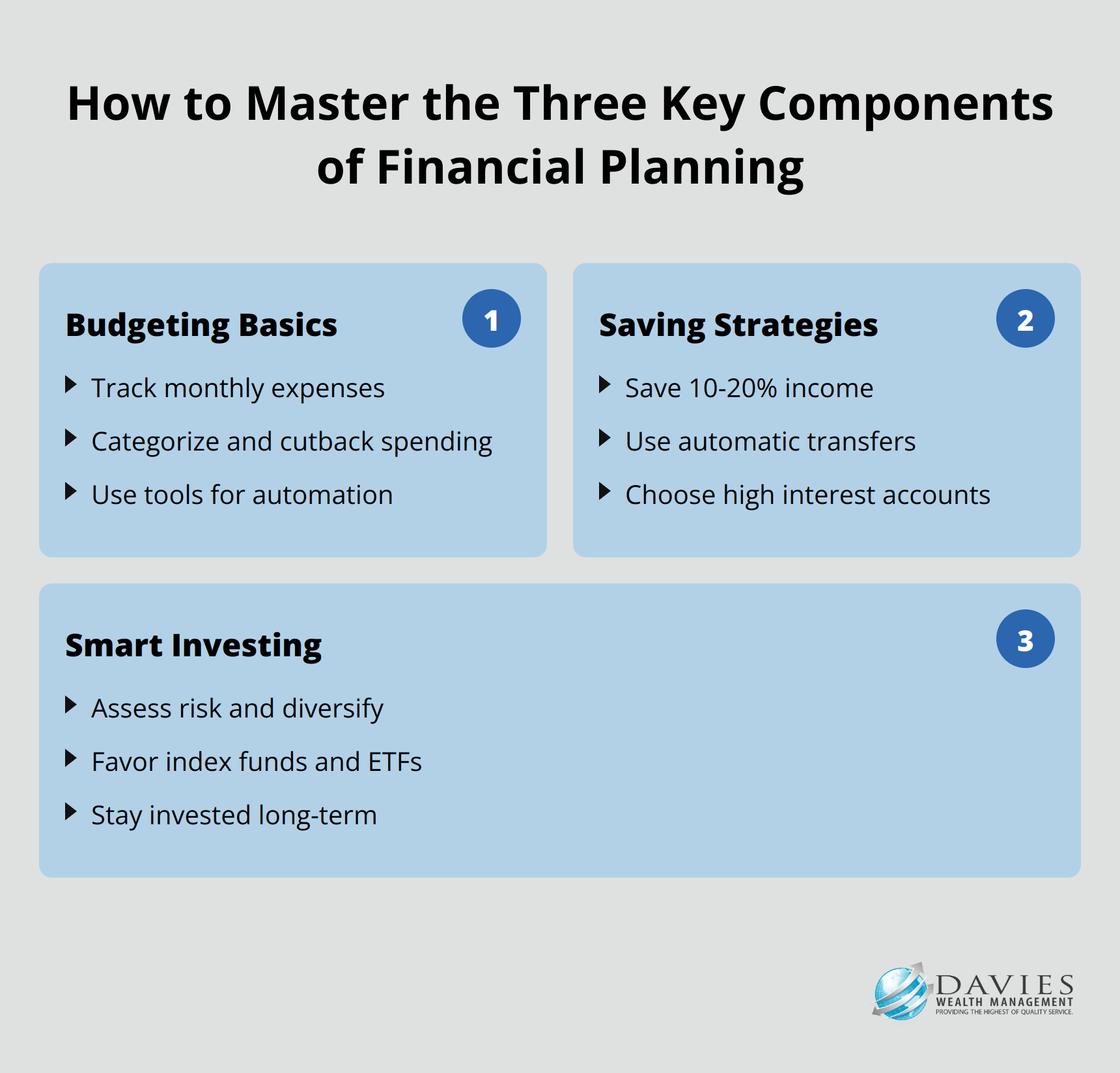 How to Master the Three Key Components of Financial Planning

Budgeting Basics

1

Track monthly expenses

Categorize and cutback spending

Use tools for automation

Saving Strategies

2

Save 10-20% income

Use automatic transfers

Choose high interest accounts

Smart Investing

3

Assess risk and diversify

Favor index funds and ETFs

Stay invested long-term

DAVIES
WEALTH MANAGEMENT
PROVIDING THE HIGHEST OF QUALITY SERVICE.